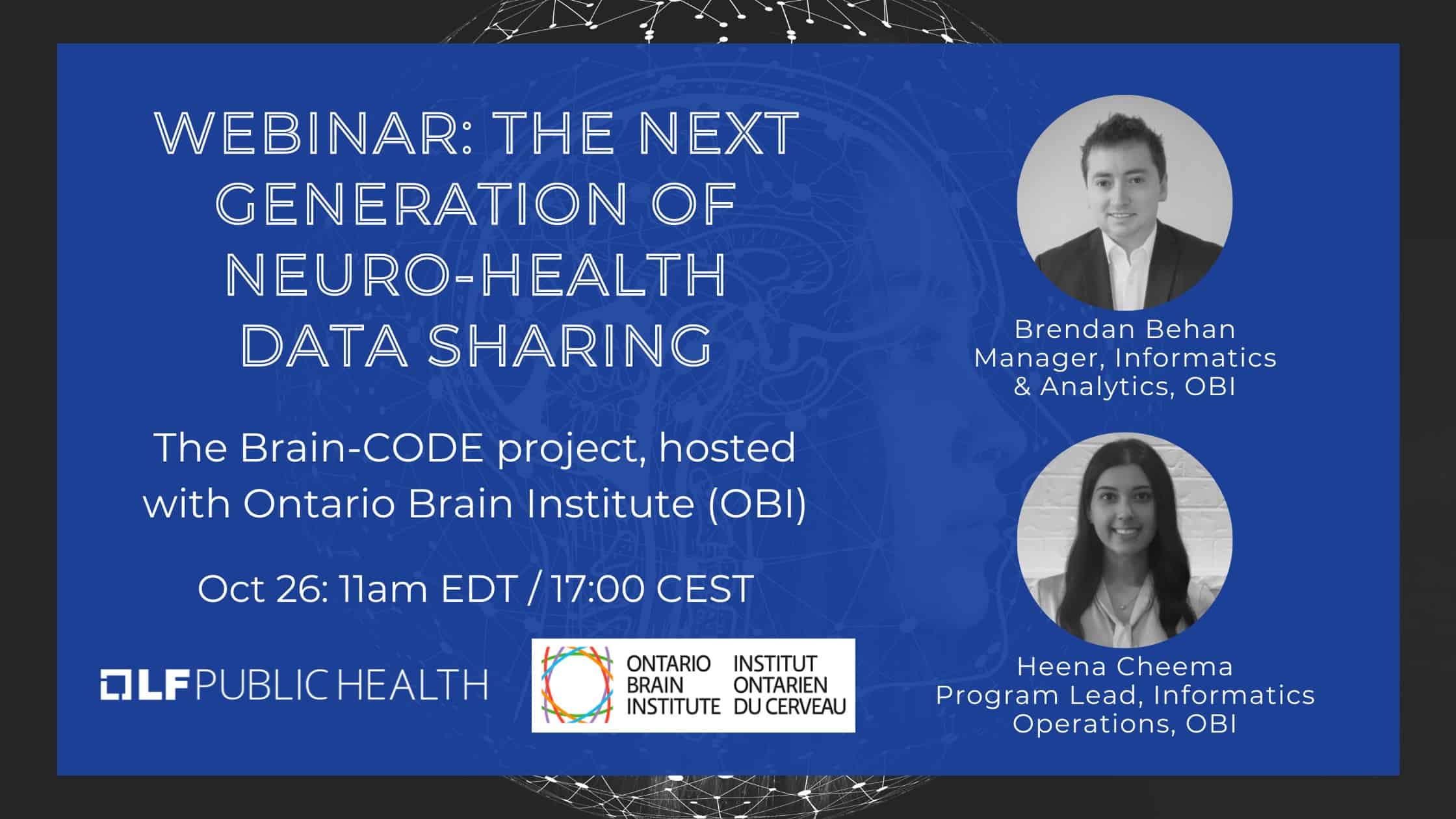 WEBINAR: THE NEXT GENERATION OF NEURO-HEALTH DATA SHARING

The Brain-CODE project, hosted with Ontario Brain Institute (OBI)

Oct 26: 11am EDT / 17:00 CEST

LF PUBLIC HEALTH

ONTARIO BRAIN INSTITUTE
INSTITUT ONTARIEN DU CERVEAU

Brendan Behan
Manager, Informatics & Analytics, OBI

Heena Cheema
Program Lead, Informatics Operations, OBI